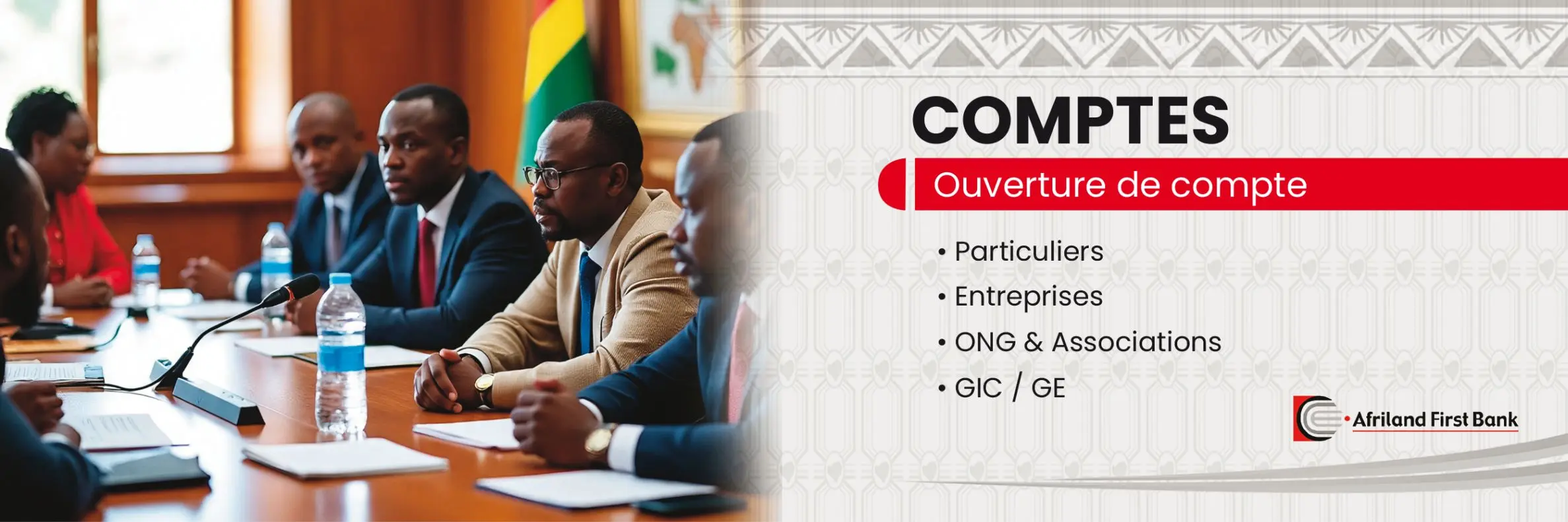 COMPTES

Ouverture de compte

• Particuliers
• Entreprises
• ONG & Associations
• GIC / GE

Afriland First Bank